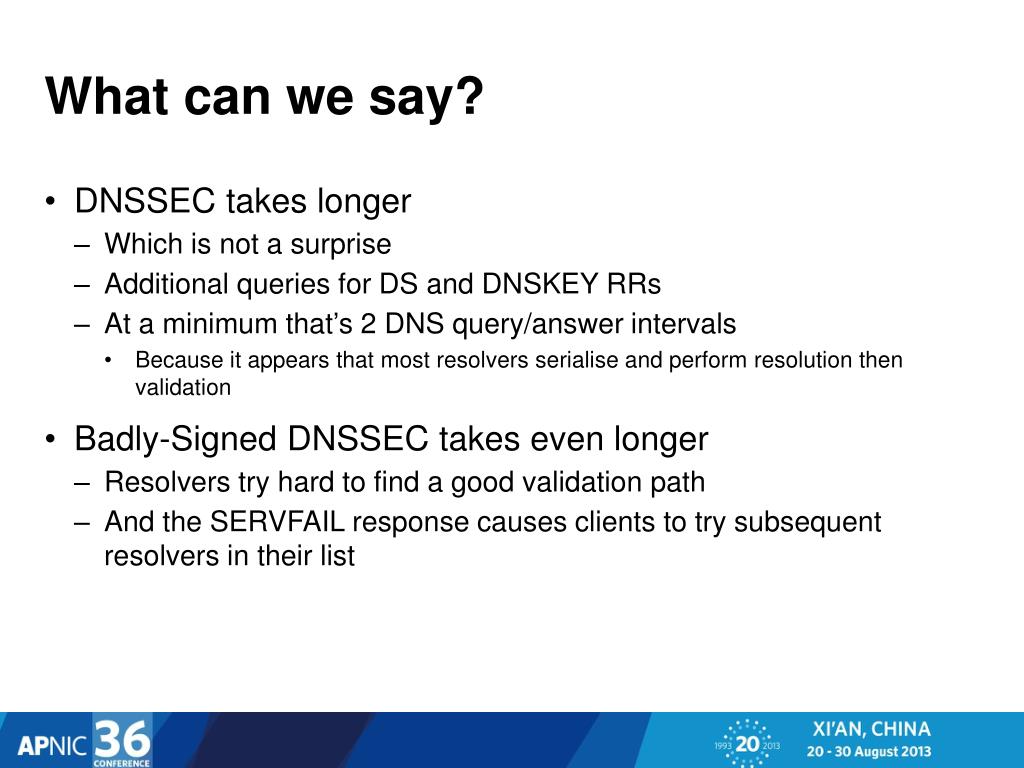 What can we say?

• DNSSEC takes longer
– Which is not a surprise
– Additional queries for DS and DNSKEY RRs
– At a minimum that's 2 DNS query/answer intervals
• Because it appears that most resolvers serialise and perform resolution then validation

• Badly-Signed DNSSEC takes even longer
– Resolvers try hard to find a good validation path
– And the SERVFAIL response causes clients to try subsequent resolvers in their list

APNIC 36 CONFERENCE

1993 20 2013

XI'AN, CHINA
20 - 30 August 2013